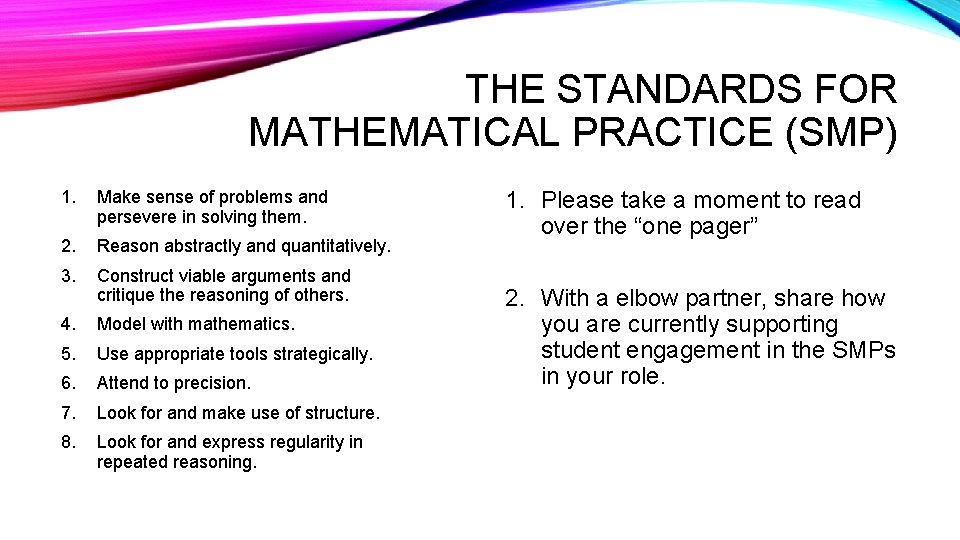 THE STANDARDS FOR MATHEMATICAL PRACTICE (SMP)

1. Make sense of problems and persevere in solving them.
2. Reason abstractly and quantitatively.
3. Construct viable arguments and critique the reasoning of others.
4. Model with mathematics.
5. Use appropriate tools strategically.
6. Attend to precision.
7. Look for and make use of structure.
8. Look for and express regularity in repeated reasoning.

1. Please take a moment to read over the “one pager”

2. With a elbow partner, share how you are currently supporting student engagement in the SMPs in your role.